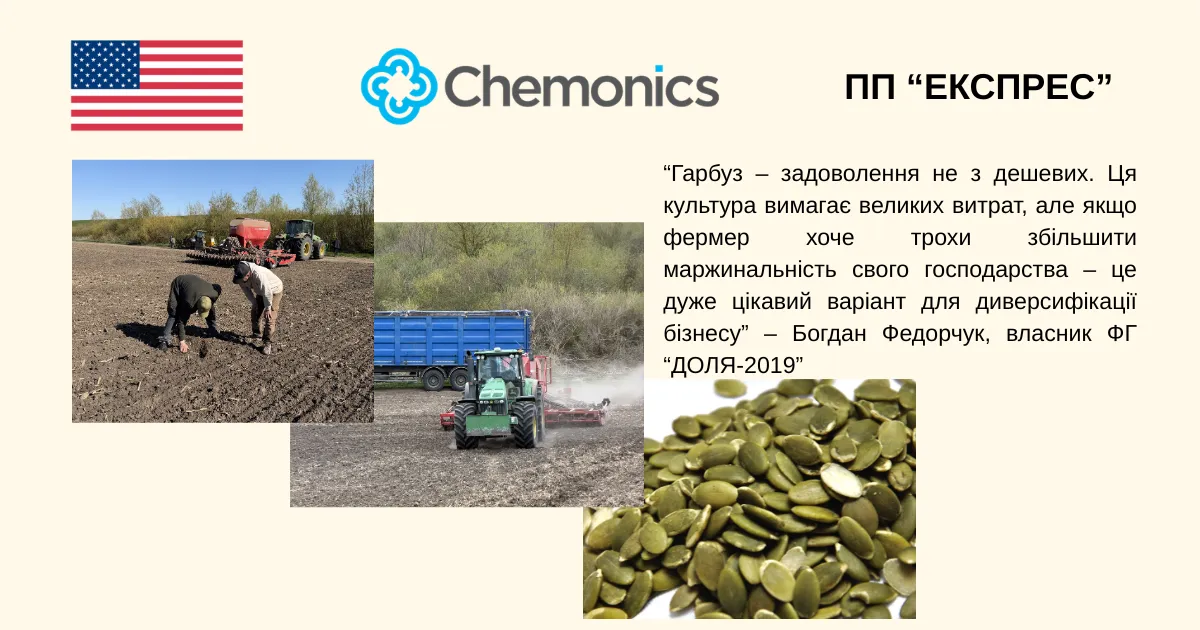 Chemonics

ПП “ЕКСПРЕС”

“Гарбуз – задоволення не з дешевих. Ця культура вимагає великих витрат, але якщо фермер хоче трохи збільшити маржинальність свого господарства – це дуже цікавий варіант для диверсифікації бізнесу” – Богдан Федорчук, власник ФГ “ДОЛЯ-2019”